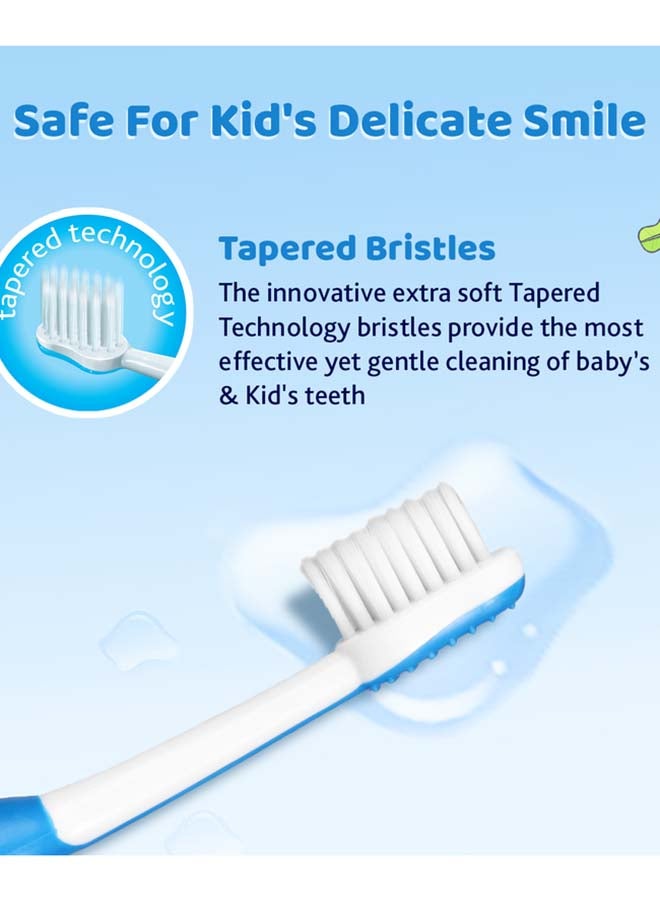 Safe For Kid's Delicate Smile

tapered technology

Tapered Bristles

The innovative extra soft Tapered Technology bristles provide the most effective yet gentle cleaning of baby's & Kid's teeth